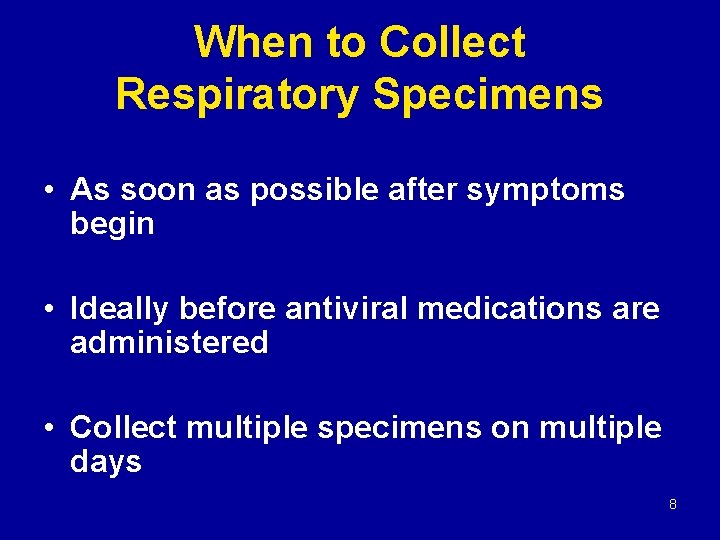 When to Collect Respiratory Specimens

• As soon as possible after symptoms begin

• Ideally before antiviral medications are administered

• Collect multiple specimens on multiple days

8